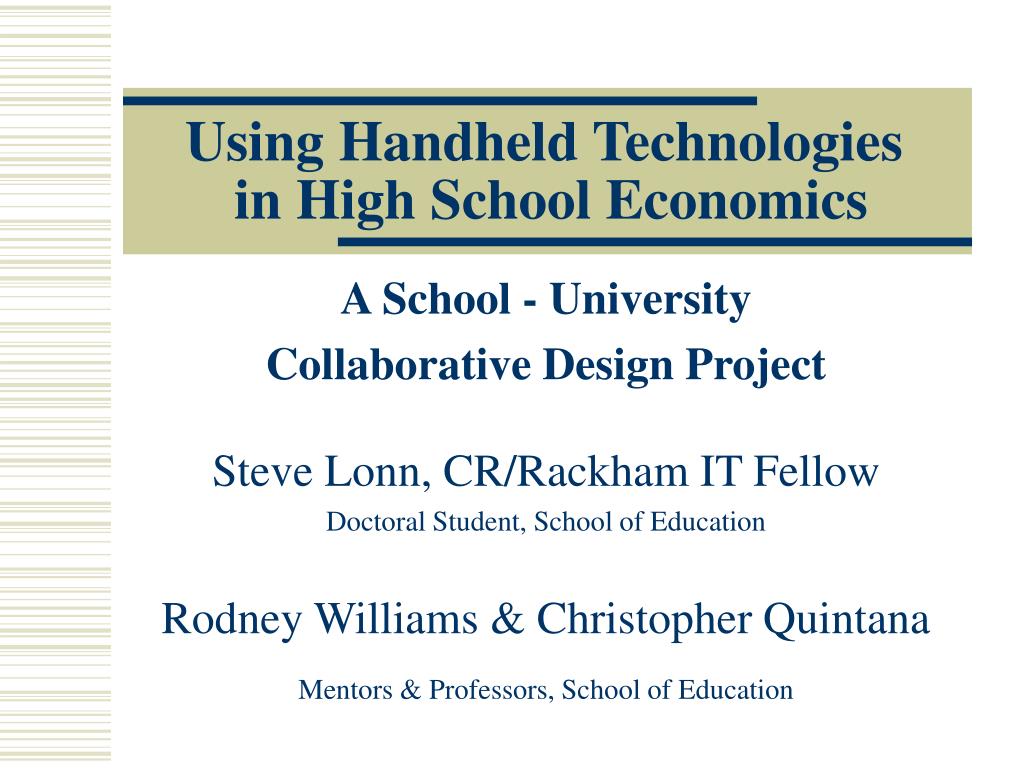 Using Handheld Technologies in High School Economics

A School - University

Collaborative Design Project

Steve Lonn, CR/Rackham IT Fellow

Doctoral Student, School of Education

Rodney Williams & Christopher Quintana

Mentors & Professors, School of Education